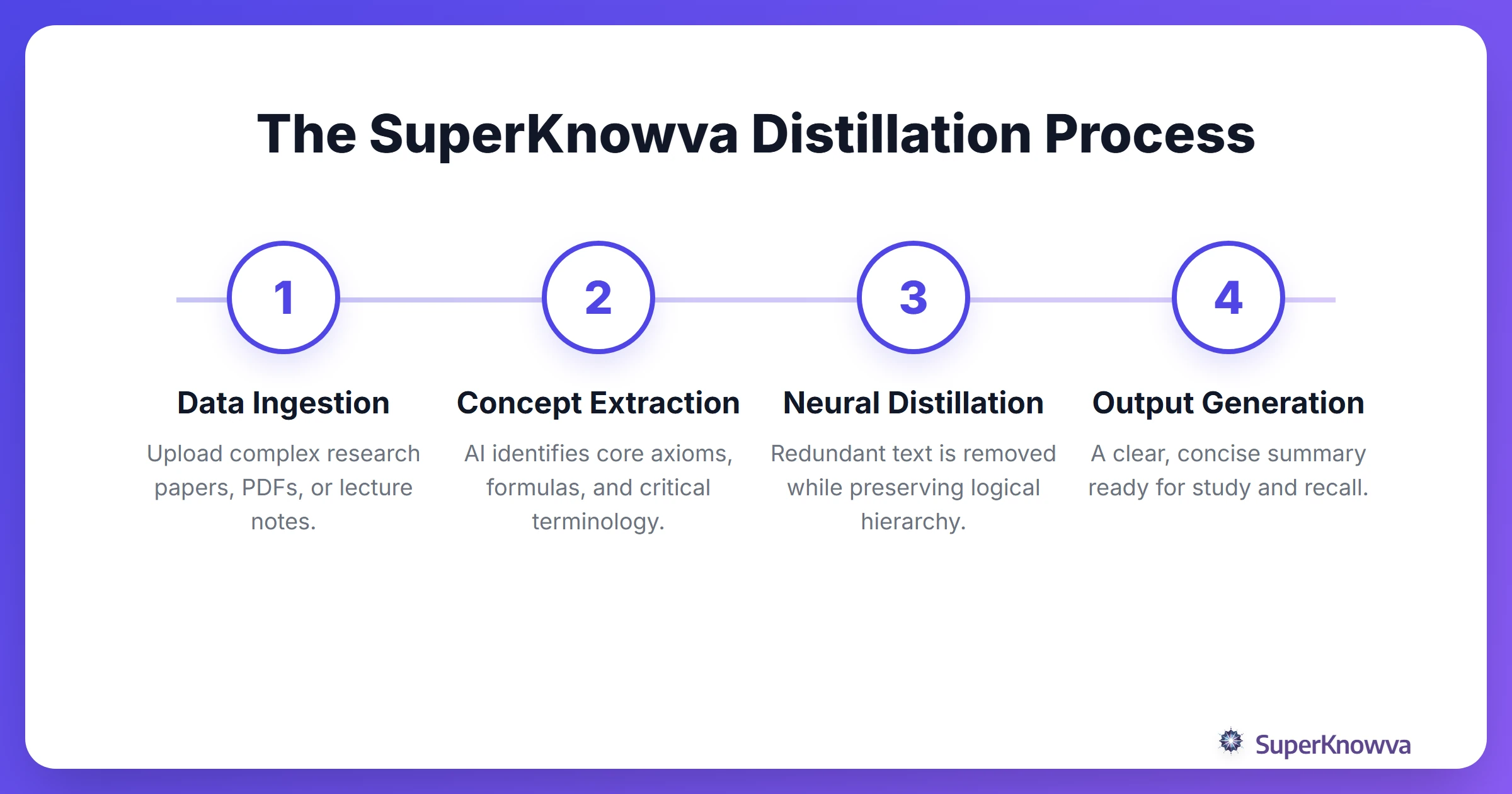 The SuperKnowva Distillation Process

1

Data Ingestion

Upload complex research papers, PDFs, or lecture notes.

2

Concept Extraction

AI identifies core axioms, formulas, and critical terminology.

3

Neural Distillation

Redundant text is removed while preserving logical hierarchy.

4

Output Generation

A clear, concise summary ready for study and recall.

SuperKnowva